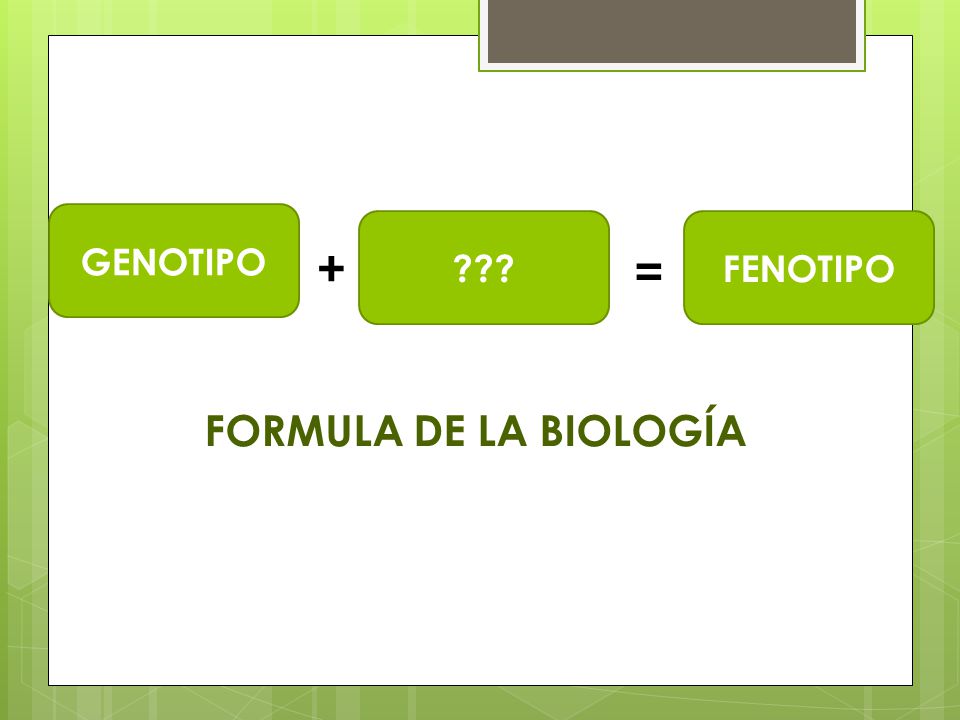 GENOTIPO + ??? = FENOTIPO

FORMULA DE LA BIOLOGÍA